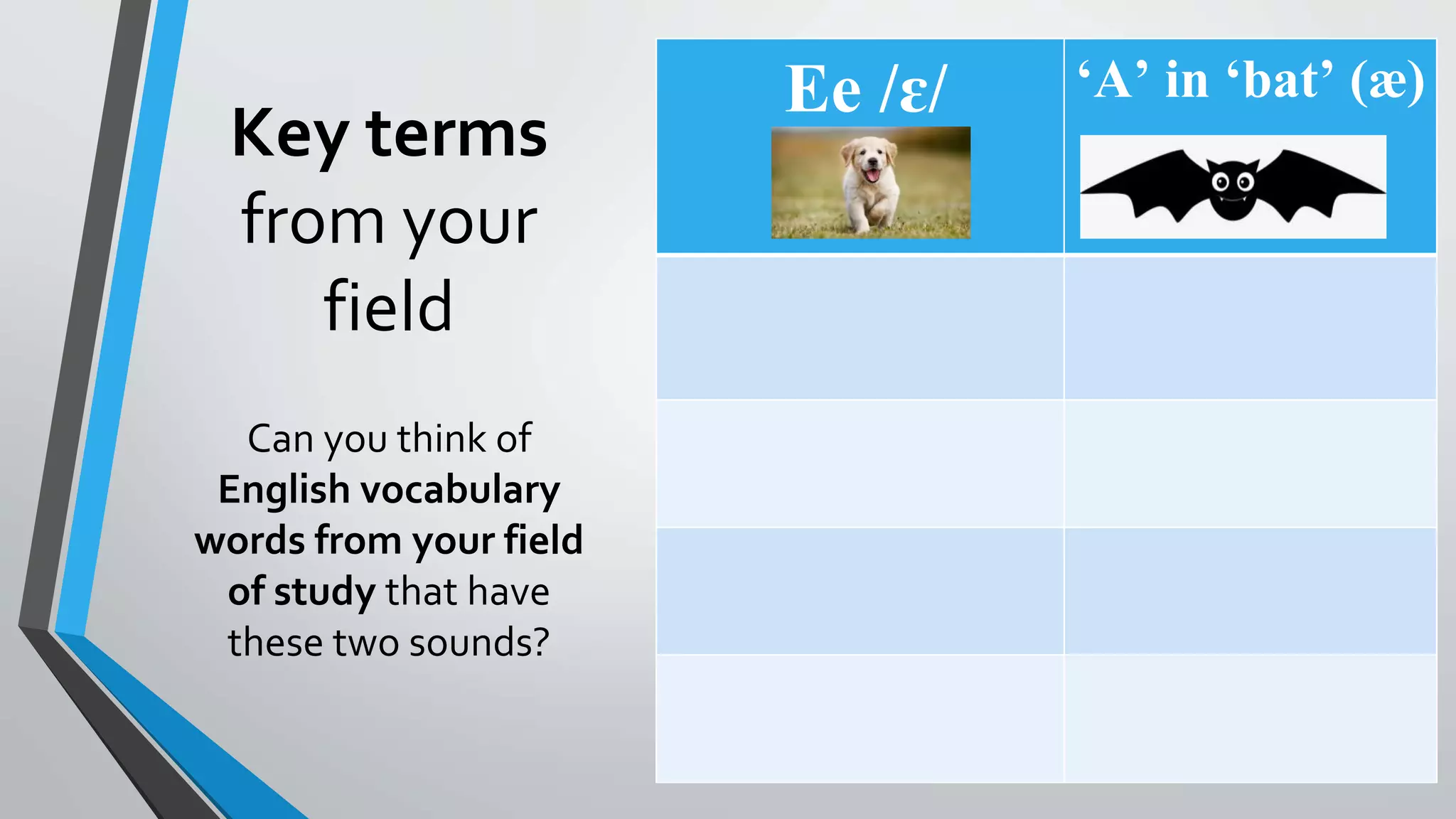 Key terms from your field

Can you think of English vocabulary words from your field of study that have these two sounds?

| Ee /ɛ/ | ‘A’ in ‘bat’ (æ) |
|---|---|
| | |
| | |
| | |
| | |